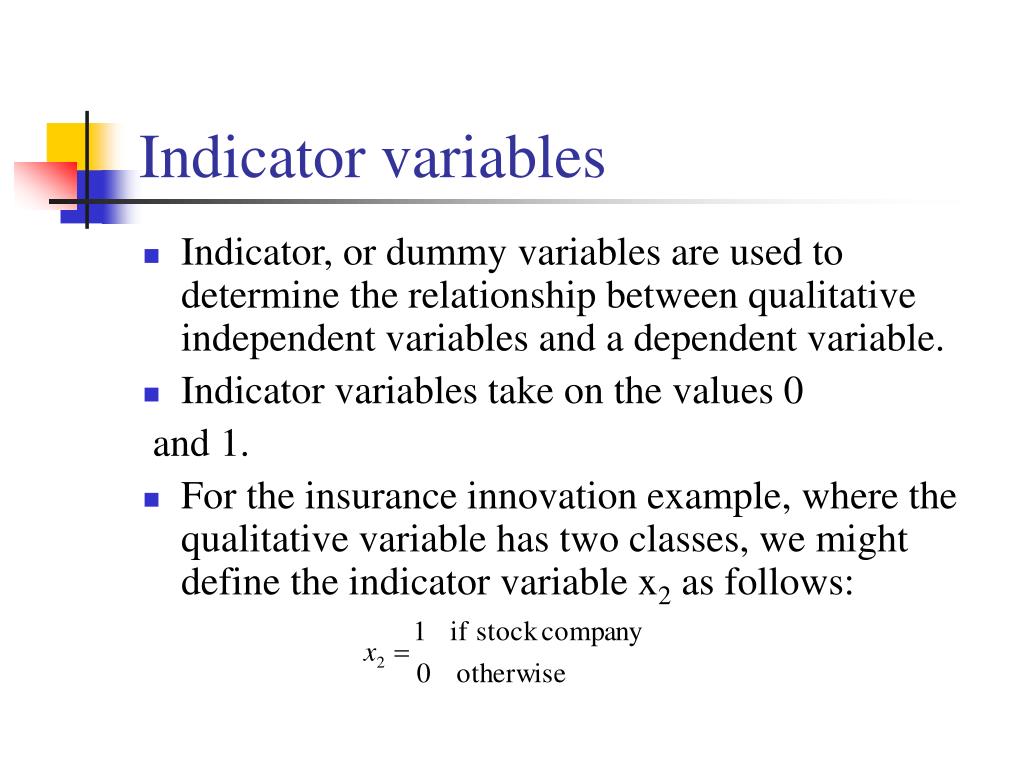 Indicator variables

- Indicator, or dummy variables are used to determine the relationship between qualitative independent variables and a dependent variable.
- Indicator variables take on the values 0 and 1.
- For the insurance innovation example, where the qualitative variable has two classes, we might define the indicator variable $x_2$ as follows:

$x_2 = \begin{matrix} 1 & \text{if stock company} \\ 0 & \text{otherwise} \end{matrix}$